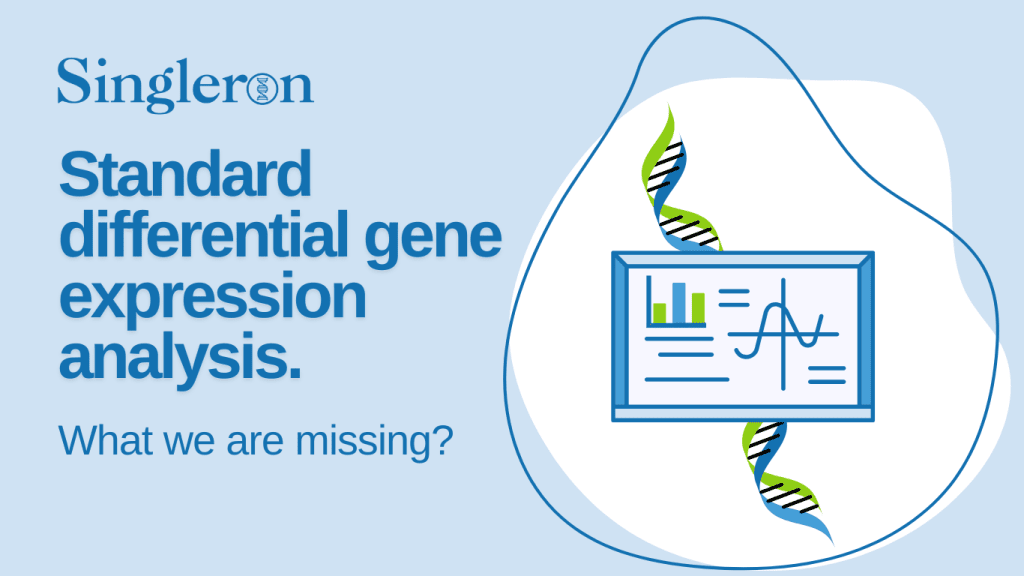 Singleron

Standard differential gene expression analysis.

What we are missing?